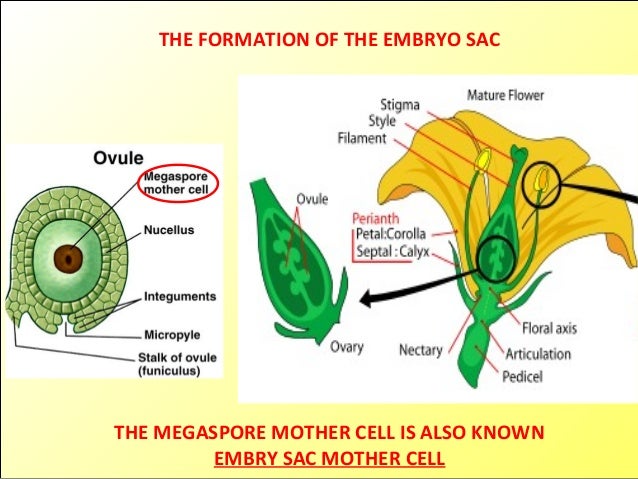 THE FORMATION OF THE EMBRYO SAC

Ovule
Megaspore mother cell
Nucellus
Integuments
Micropyle
Stalk of ovule (funiculus)

Mature Flower
Stigma
Style
Filament
Ovule
Perianth
Petal:Corolla
Septal : Calyx
Ovary
Nectary
Floral axis
Articulation
Pedicel

THE MEGASPORE MOTHER CELL IS ALSO KNOWN
EMBRY SAC MOTHER CELL